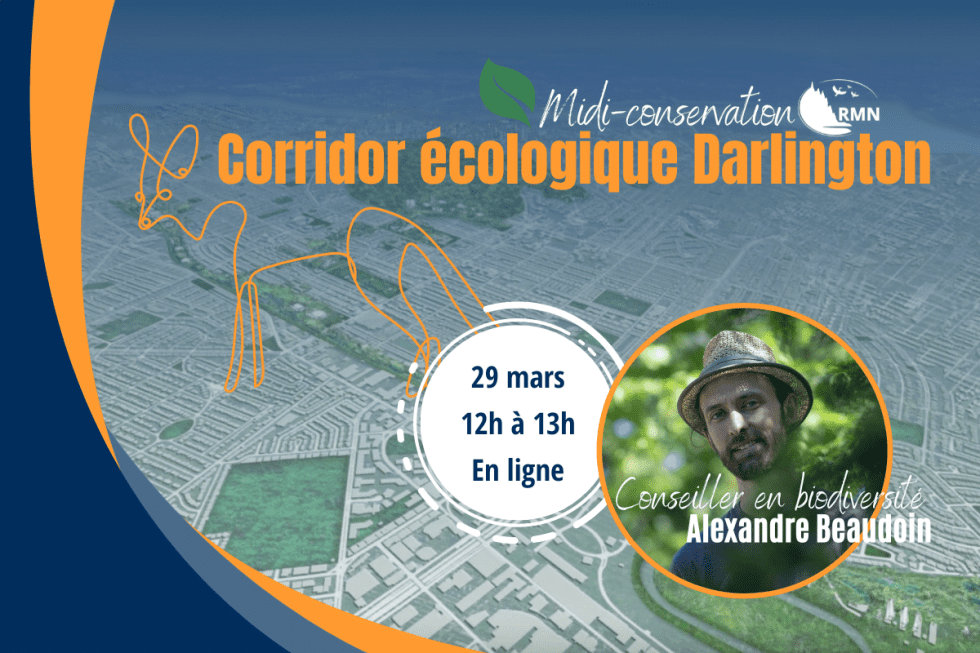 Midi-conservation

RMN

Corridor écologique Darlington

29 mars
12h à 13h
En ligne

Conseiller en biodiversité
Alexandre Beaudoin